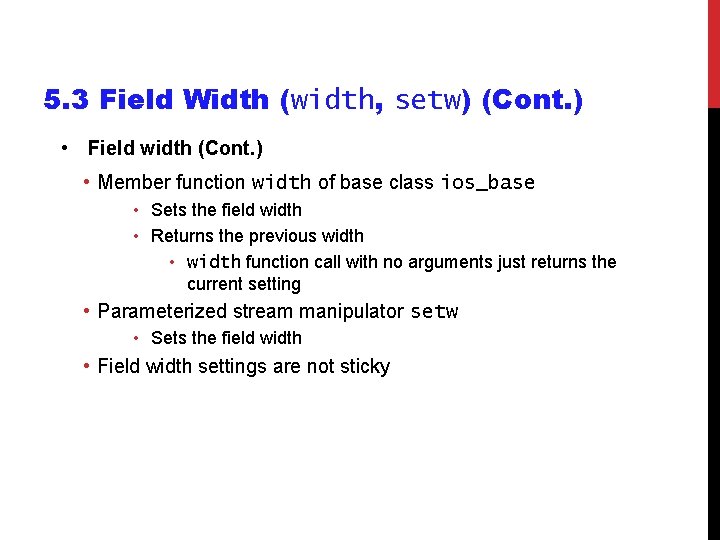 5.3 Field Width (width, setw) (Cont.)

• Field width (Cont.)

• Member function width of base class ios_base

• Sets the field width

• Returns the previous width

• width function call with no arguments just returns the current setting

• Parameterized stream manipulator setw

• Sets the field width

• Field width settings are not sticky